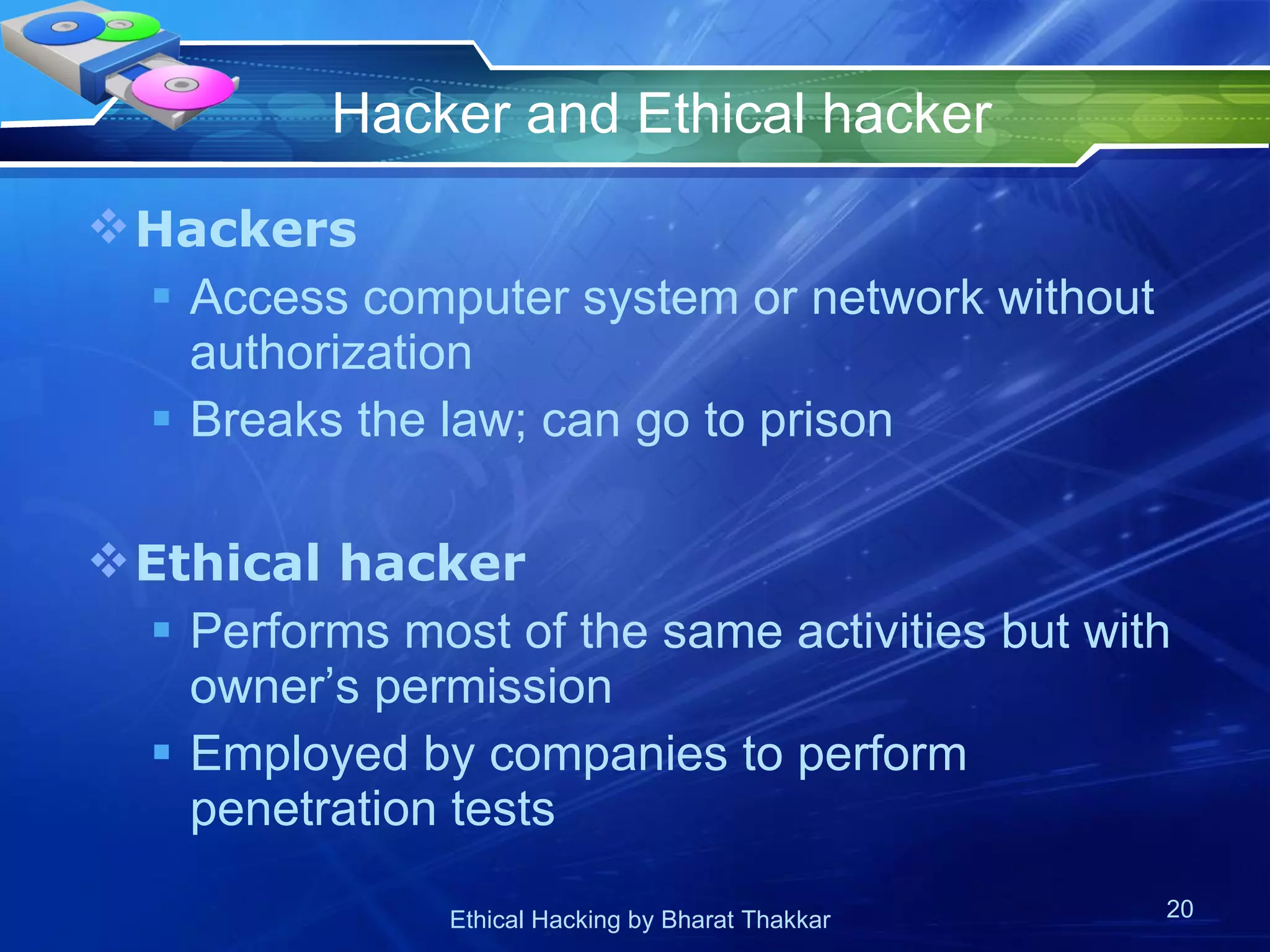 Hacker and Ethical hacker

❖ Hackers
▪ Access computer system or network without authorization
▪ Breaks the law; can go to prison

❖ Ethical hacker
▪ Performs most of the same activities but with owner’s permission
▪ Employed by companies to perform penetration tests

Ethical Hacking by Bharat Thakkar

20